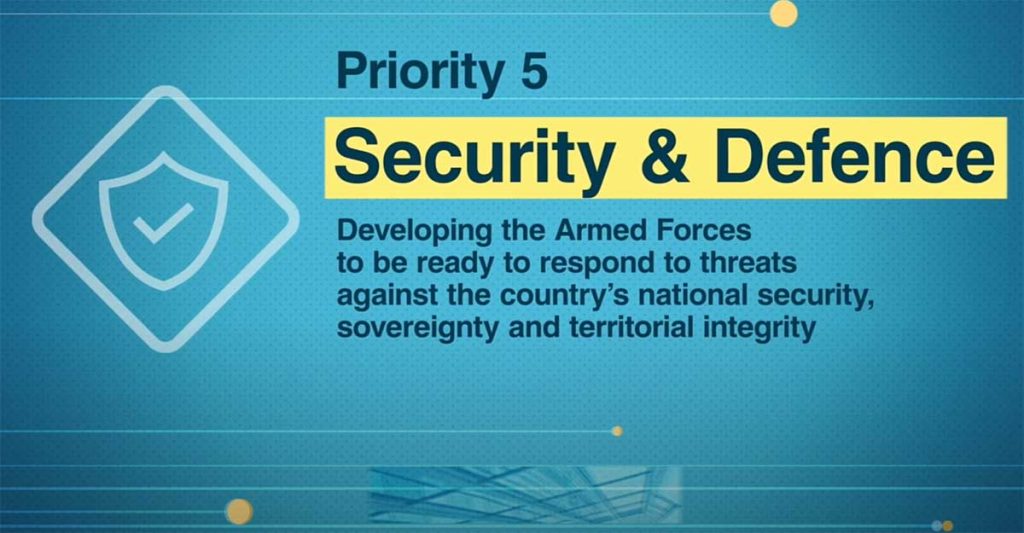 Priority 5

Security & Defence

Developing the Armed Forces to be ready to respond to threats against the country's national security, sovereignty and territorial integrity